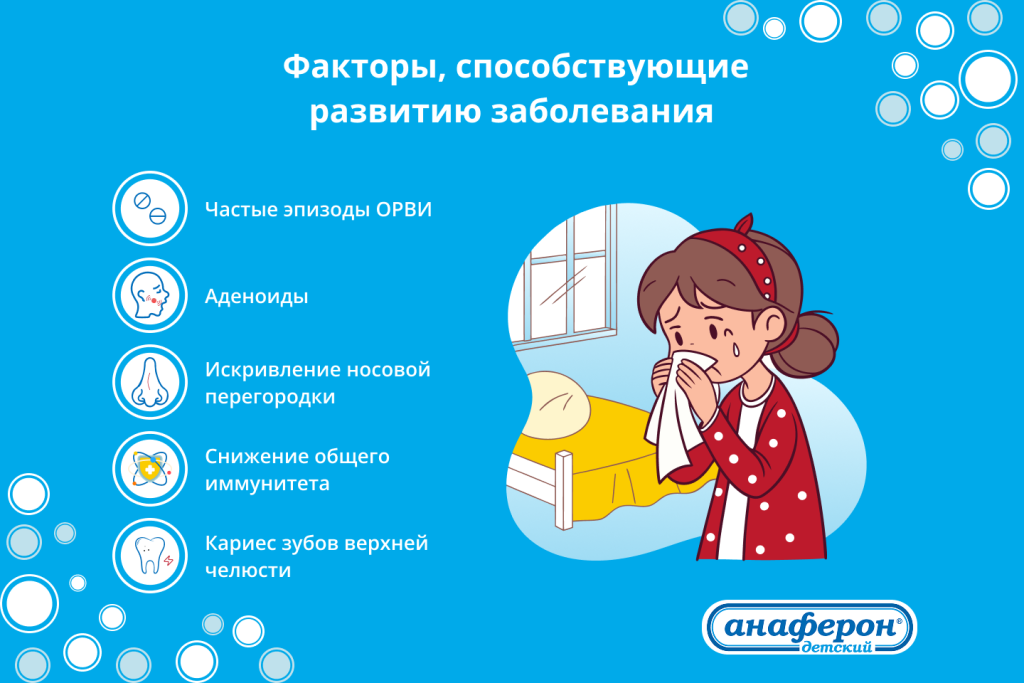 Факторы, способствующие развитию заболевания

Частые эпизоды ОРВИ

Аденоиды

Искривление носовой перегородки

Снижение общего иммунитета

Кариес зубов верхней челюсти

анаферон®
детский